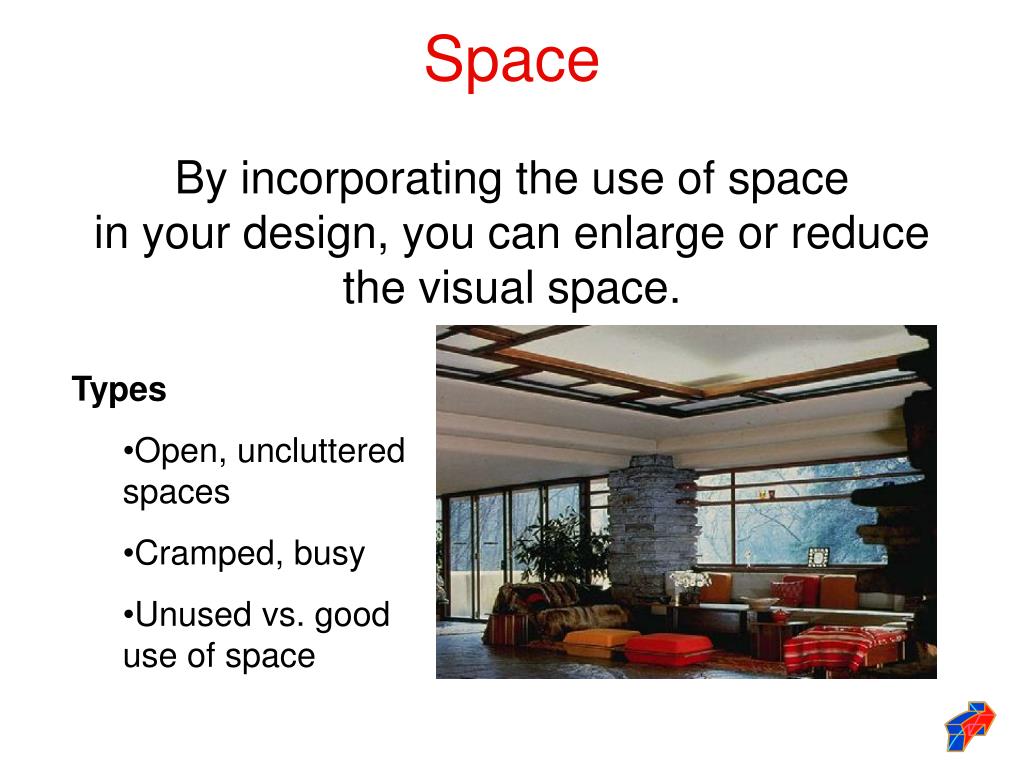 Space

By incorporating the use of space in your design, you can enlarge or reduce the visual space.

Types

•Open, uncluttered spaces

•Cramped, busy

•Unused vs. good use of space